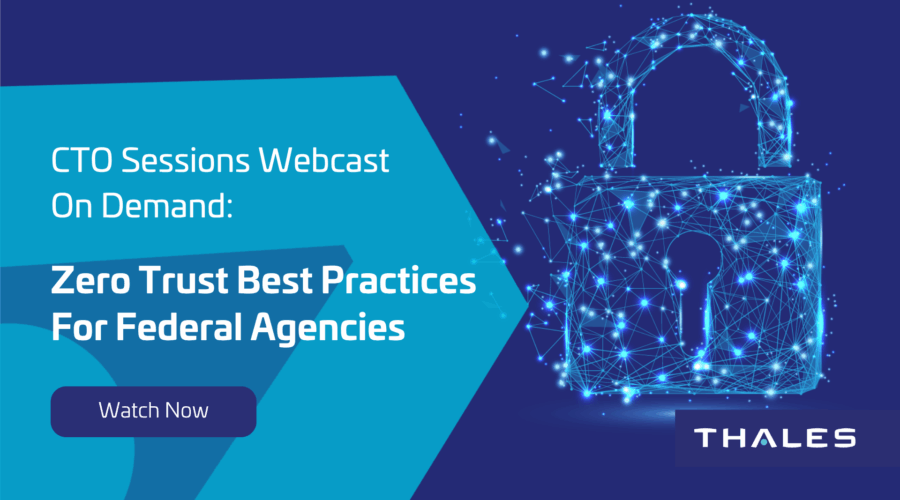 CTO Sessions Webcast On Demand:

Zero Trust Best Practices For Federal Agencies

Watch Now

THALES